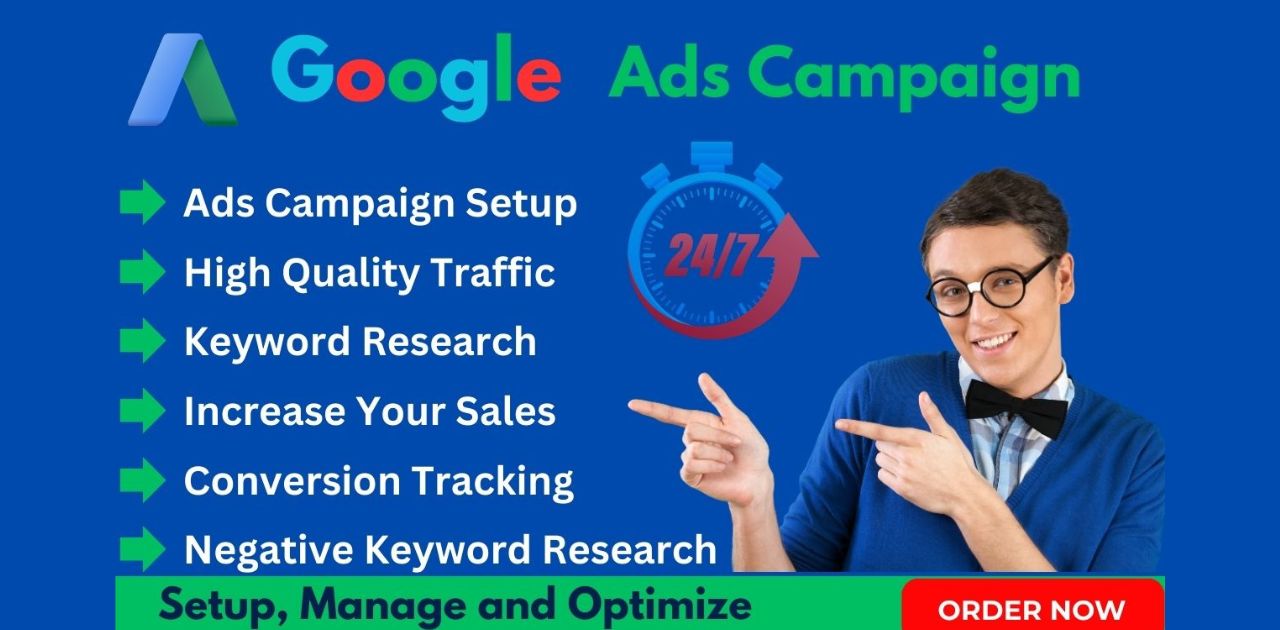 Google Ads Campaign

Ads Campaign Setup
High Quality Traffic
Keyword Research
Increase Your Sales
Conversion Tracking
Negative Keyword Research

24/7

Setup, Manage and Optimize

ORDER NOW